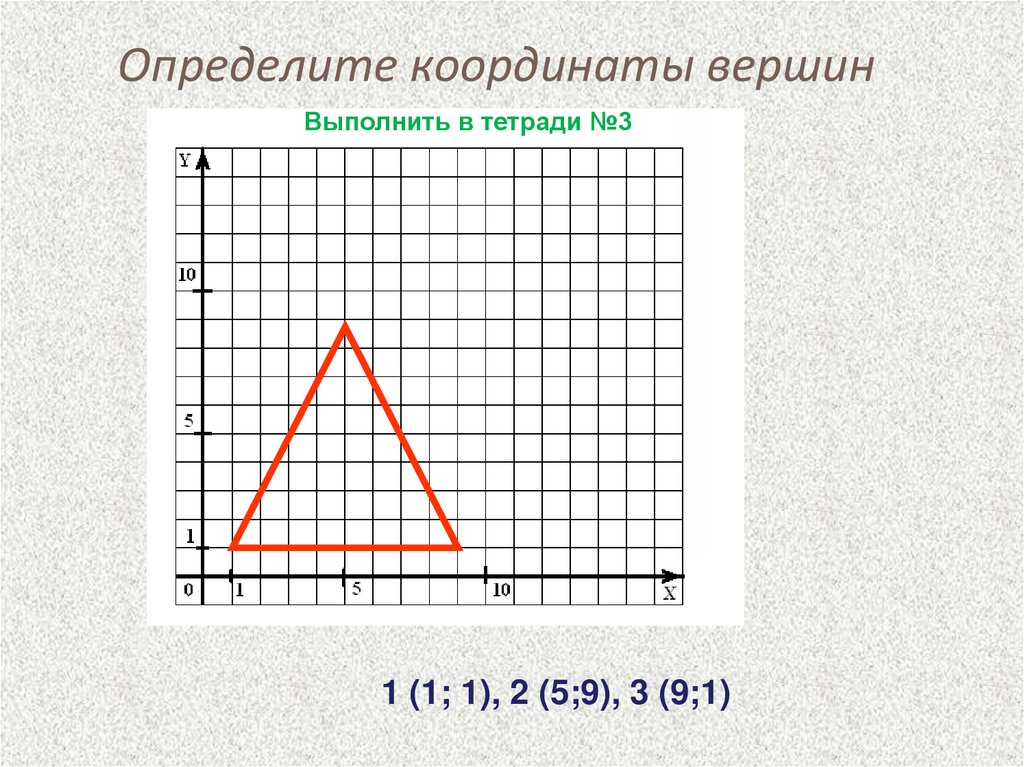 Определите координаты вершин

Выполнить в тетради №3

Y

10

5

1

0 1 5 10

X

1 (1; 1), 2 (5;9), 3 (9;1)